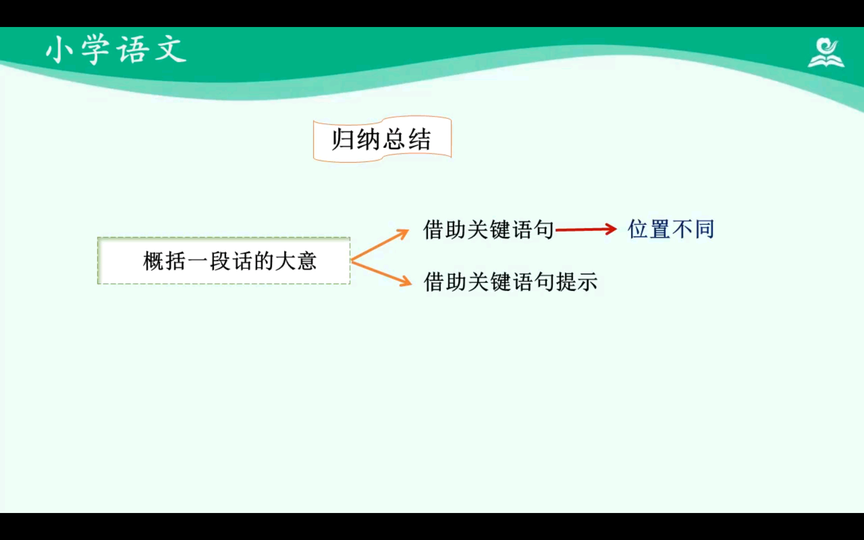 小学语文

归纳总结

概括一段话的大意

借助关键语句 位置不同

借助关键语句提示